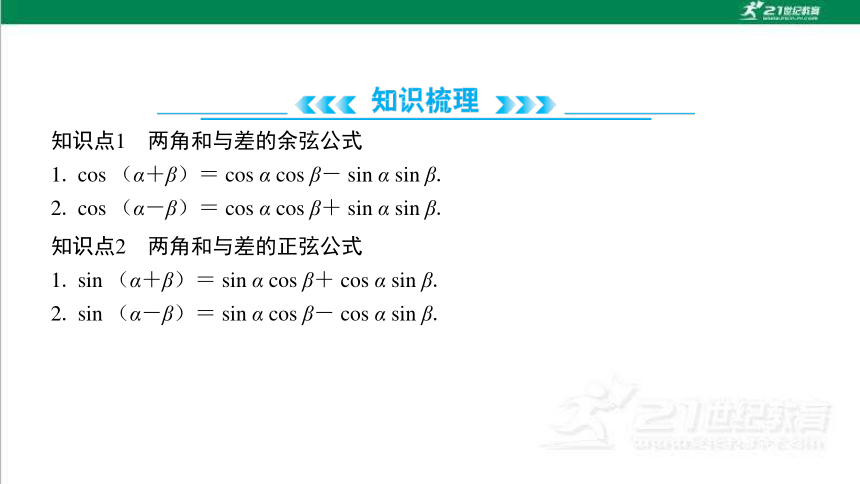 21世纪教育

知识梳理

知识点1　两角和与差的余弦公式

1. $\cos(\alpha+\beta)=\cos\alpha\cos\beta-\sin\alpha\sin\beta$.

2. $\cos(\alpha-\beta)=\cos\alpha\cos\beta+\sin\alpha\sin\beta$.

知识点2　两角和与差的正弦公式

1. $\sin(\alpha+\beta)=\sin\alpha\cos\beta+\cos\alpha\sin\beta$.

2. $\sin(\alpha-\beta)=\sin\alpha\cos\beta-\cos\alpha\sin\beta$.

21世纪教育